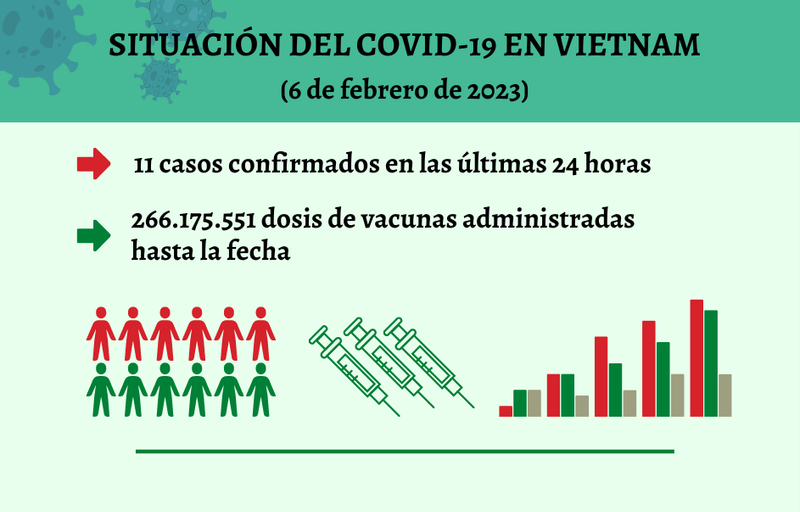 SITUACIÓN DEL COVID-19 EN VIETNAM
(6 de febrero de 2023)

11 casos confirmados en las últimas 24 horas

266.175.551 dosis de vacunas administradas hasta la fecha